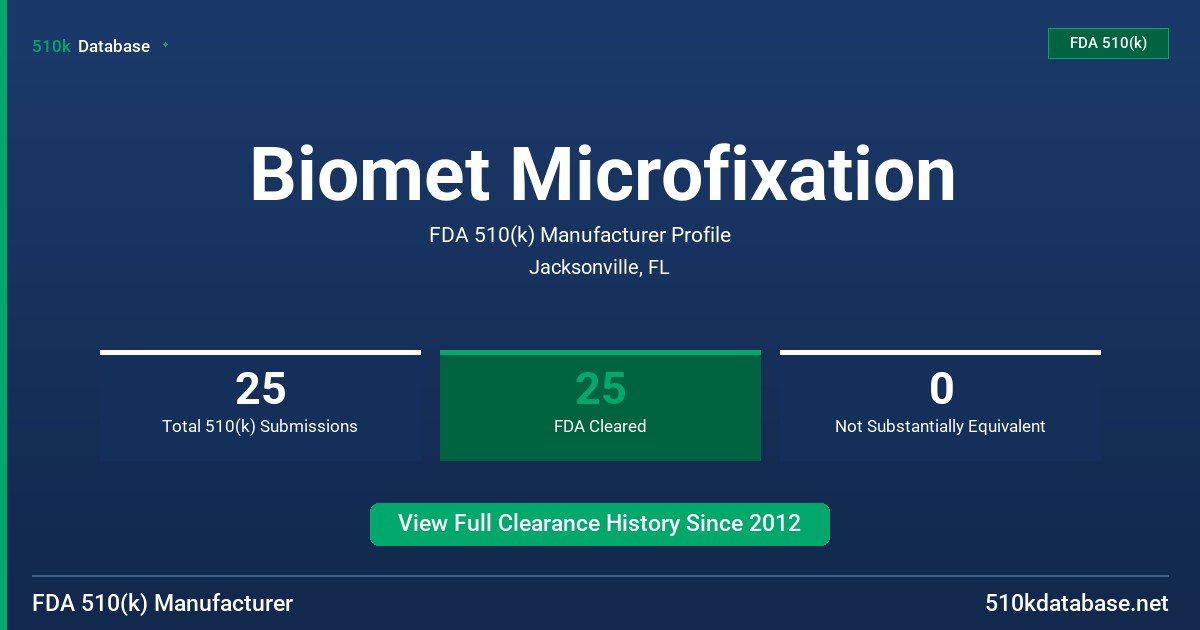 510k Database

FDA 510(k)

Biomet Microfixation

FDA 510(k) Manufacturer Profile

Jacksonville, FL

25
Total 510(k) Submissions

25
FDA Cleared

0
Not Substantially Equivalent

View Full Clearance History Since 2012

FDA 510(k) Manufacturer

510kdatabase.net